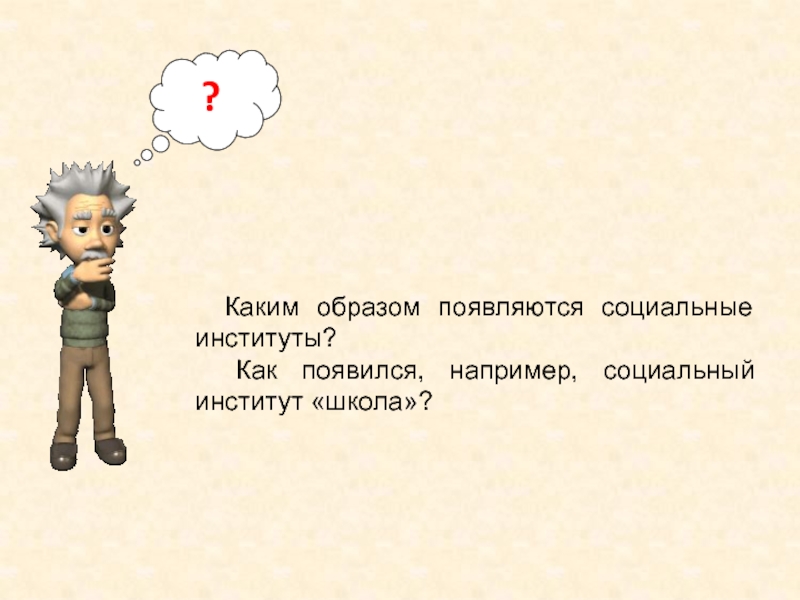 ?

Каким образом появляются социальные институты?

Как появился, например, социальный институт «школа»?